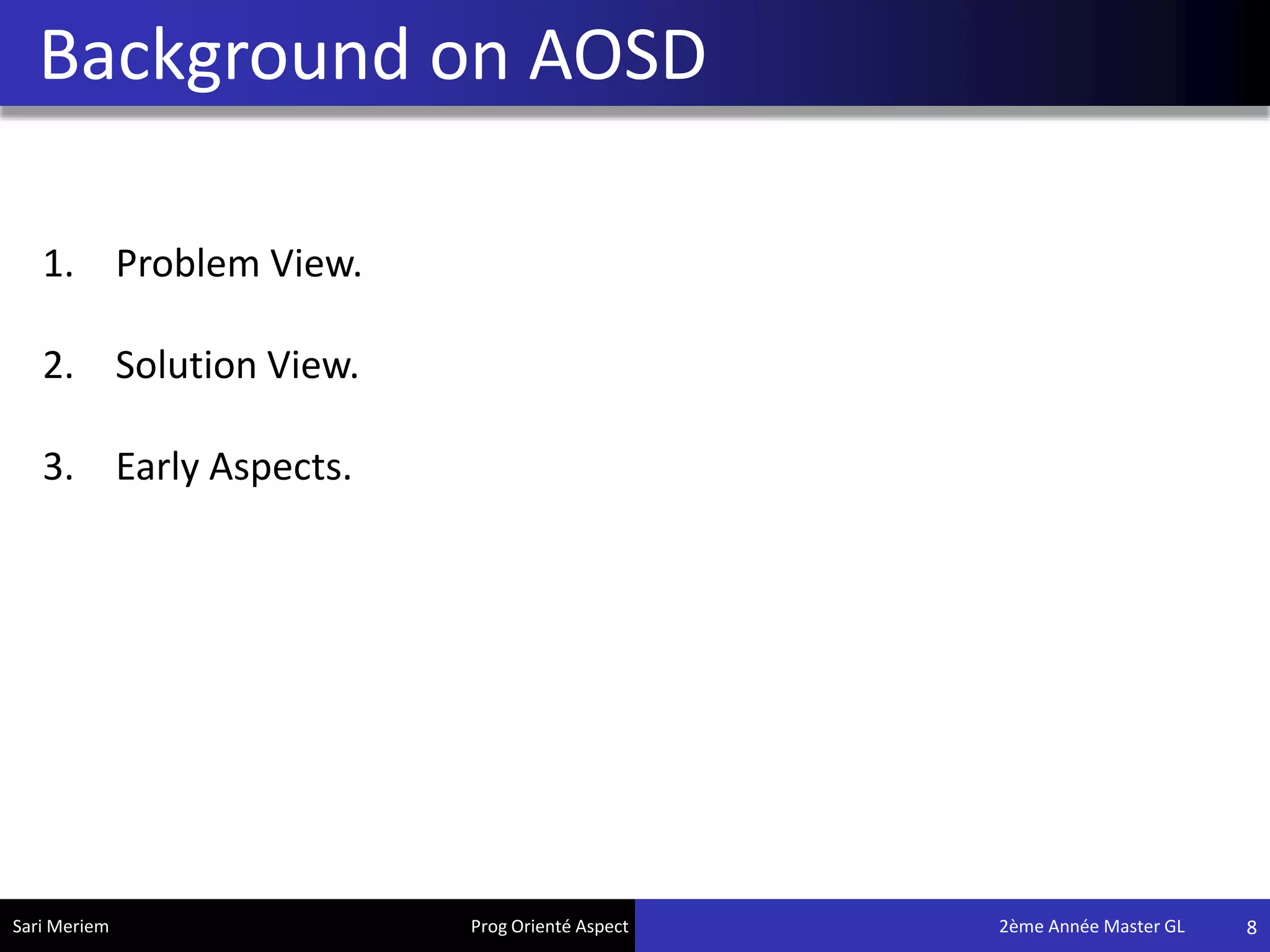 Background on AOSD

1. Problem View.

2. Solution View.

3. Early Aspects.

Sari Meriem Prog Orienté Aspect 2ème Année Master GL 8